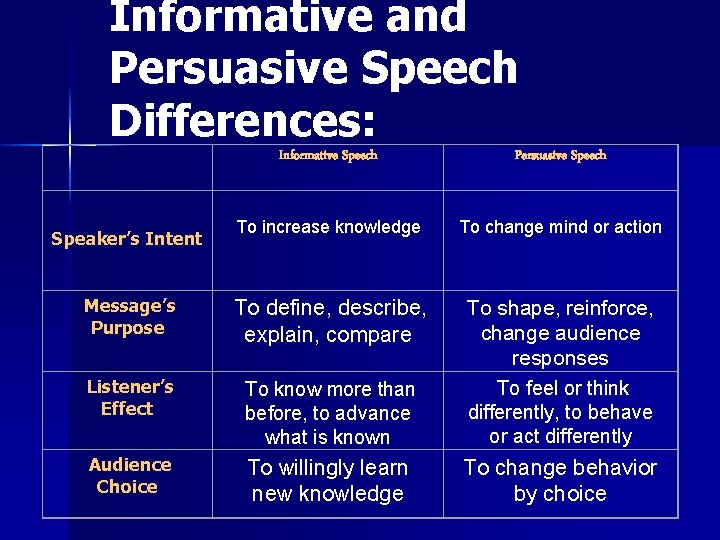 Informative and Persuasive Speech Differences:

| | Informative Speech | Persuasive Speech |
|---|---|---|
| Speaker's Intent | To increase knowledge | To change mind or action |
| Message's Purpose | To define, describe, explain, compare | To shape, reinforce, change audience responses |
| Listener's Effect | To know more than before, to advance what is known | To feel or think differently, to behave or act differently |
| Audience Choice | To willingly learn new knowledge | To change behavior by choice |